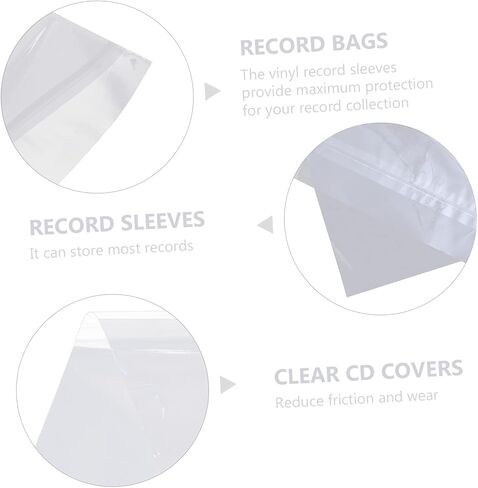 RECORD BAGS

The vinyl record sleeves provide maximum protection for your record collection

RECORD SLEEVES

It can store most records

CLEAR CD COVERS

Reduce friction and wear